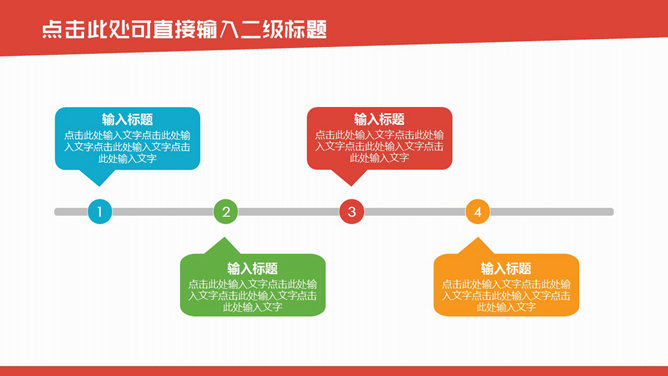 点击此处可直接输入二级标题

输入标题
点击此处输入文字点击此处输入文字点击此处输入文字点击此处输入文字

输入标题
点击此处输入文字点击此处输入文字点击此处输入文字点击此处输入文字

1

2

3

4

输入标题
点击此处输入文字点击此处输入文字点击此处输入文字点击此处输入文字

输入标题
点击此处输入文字点击此处输入文字点击此处输入文字点击此处输入文字